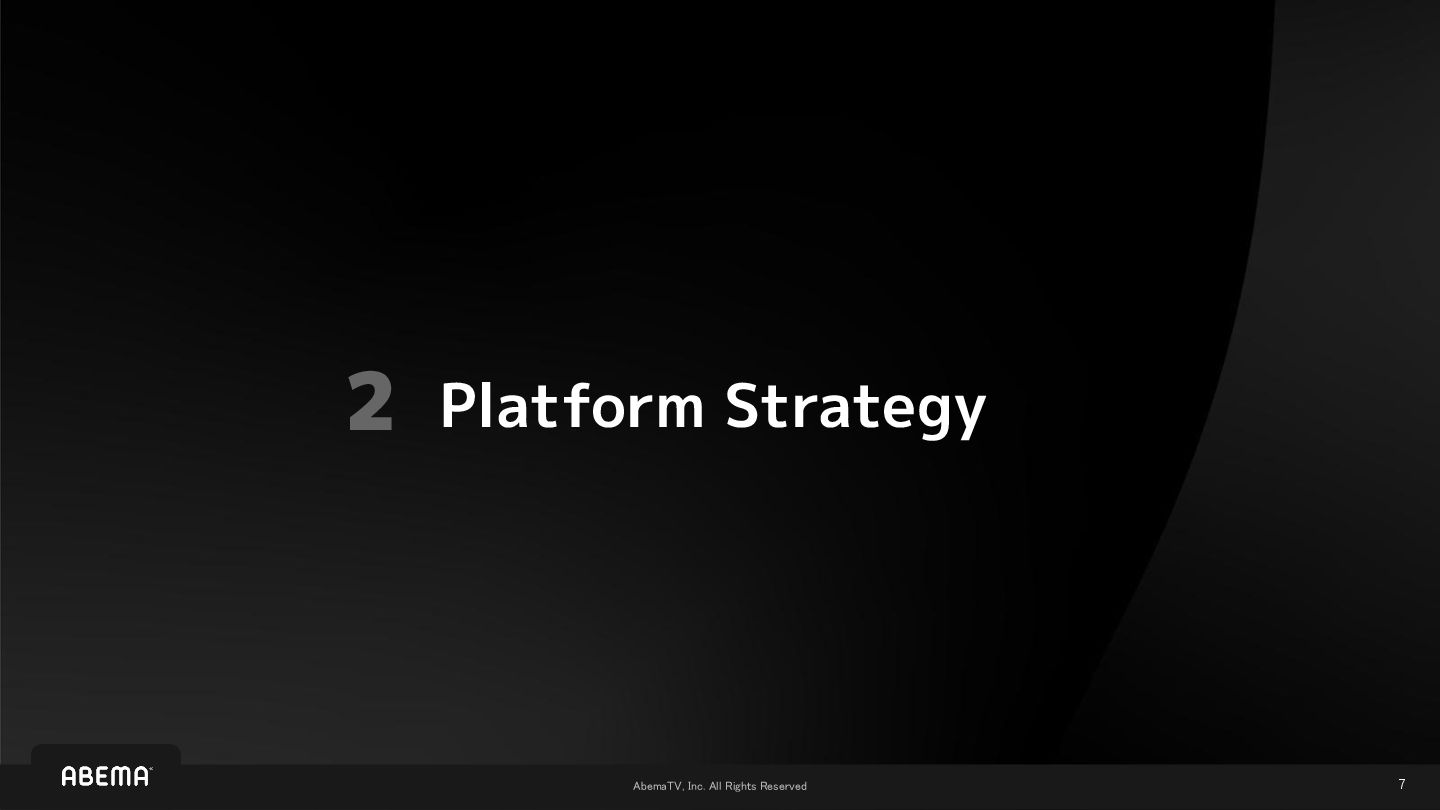 2 Platform Strategy

ABEMA

AbemaTV, Inc. All Rights Reserved

7